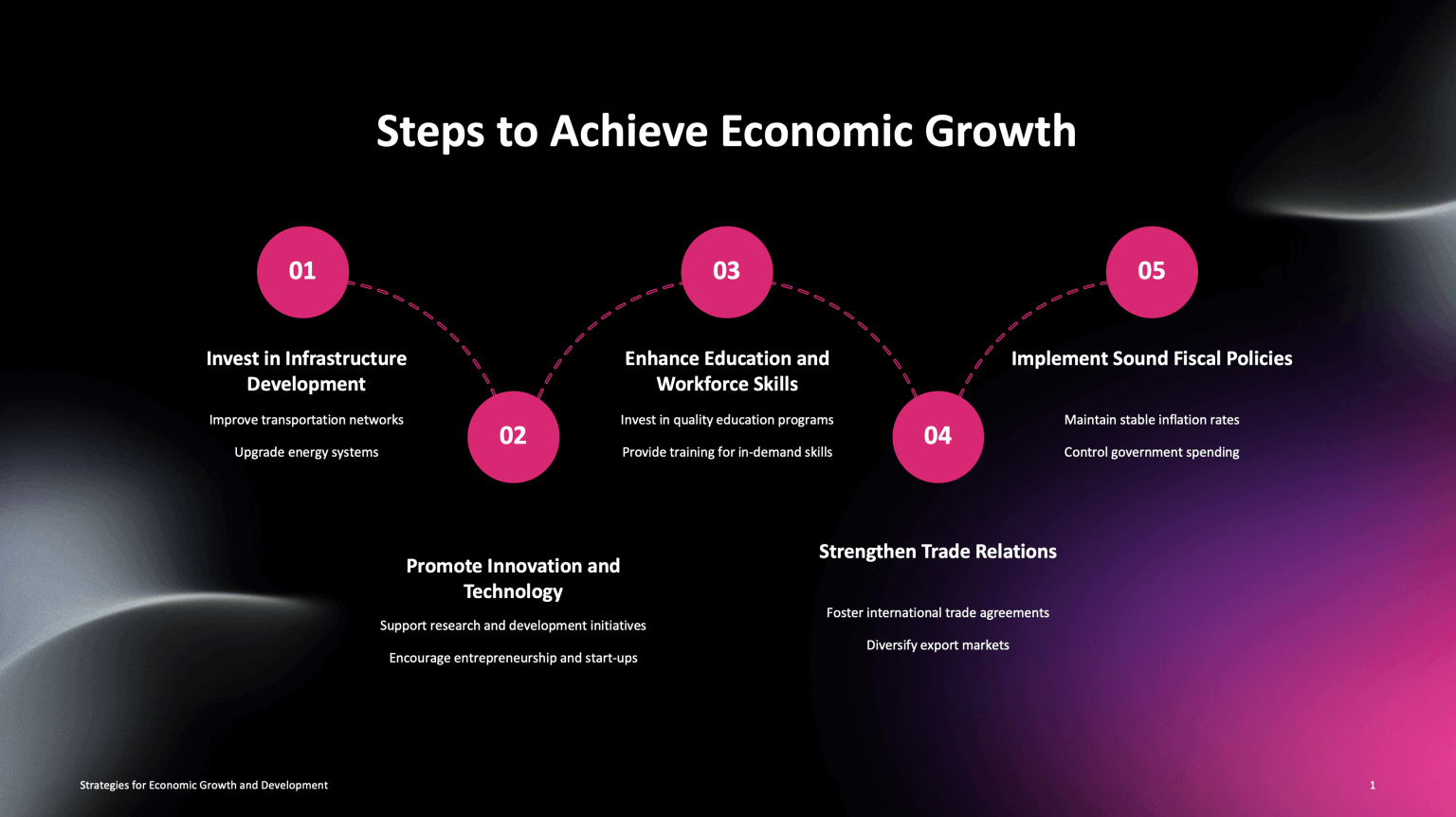 Steps to Achieve Economic Growth

01

Invest in Infrastructure Development

Improve transportation networks

Upgrade energy systems

02

Promote Innovation and Technology

Support research and development initiatives

Encourage entrepreneurship and start-ups

03

Enhance Education and Workforce Skills

Invest in quality education programs

Provide training for in-demand skills

04

Strengthen Trade Relations

Foster international trade agreements

Diversify export markets

05

Implement Sound Fiscal Policies

Maintain stable inflation rates

Control government spending

Strategies for Economic Growth and Development

1